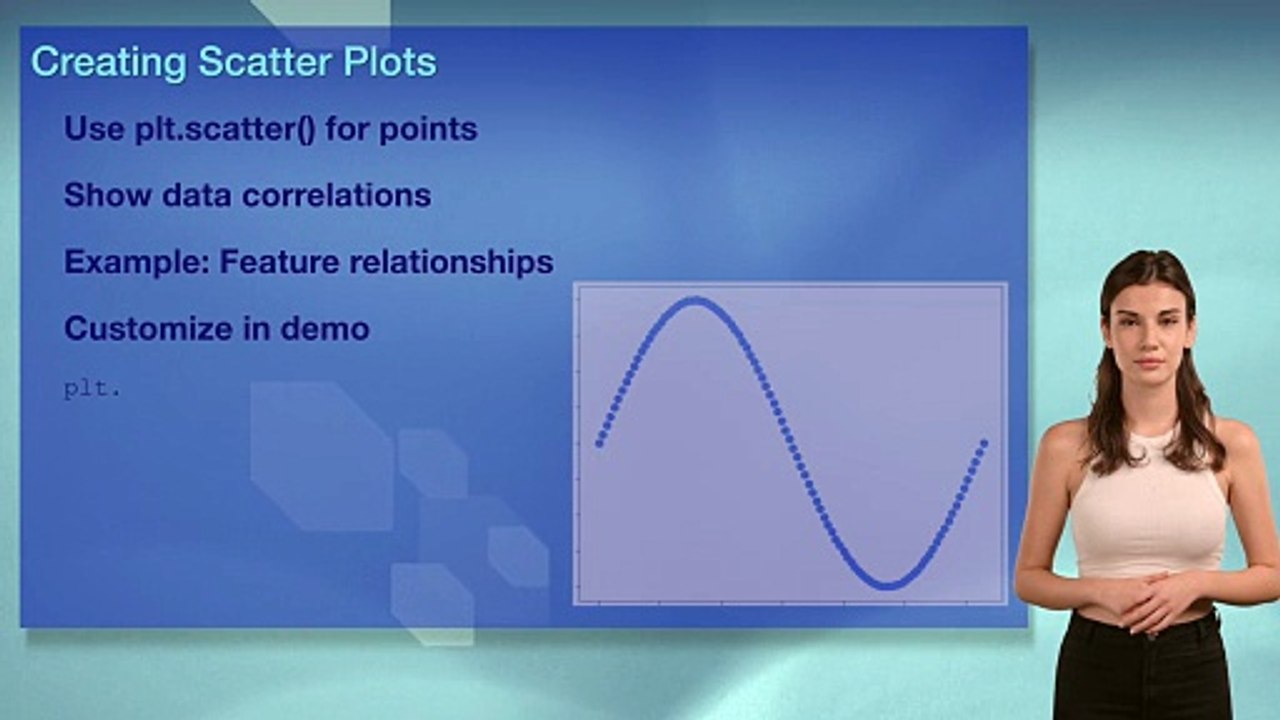 Creating Scatter Plots

Use plt.scatter() for points

Show data correlations

Example: Feature relationships

Customize in demo

plt.